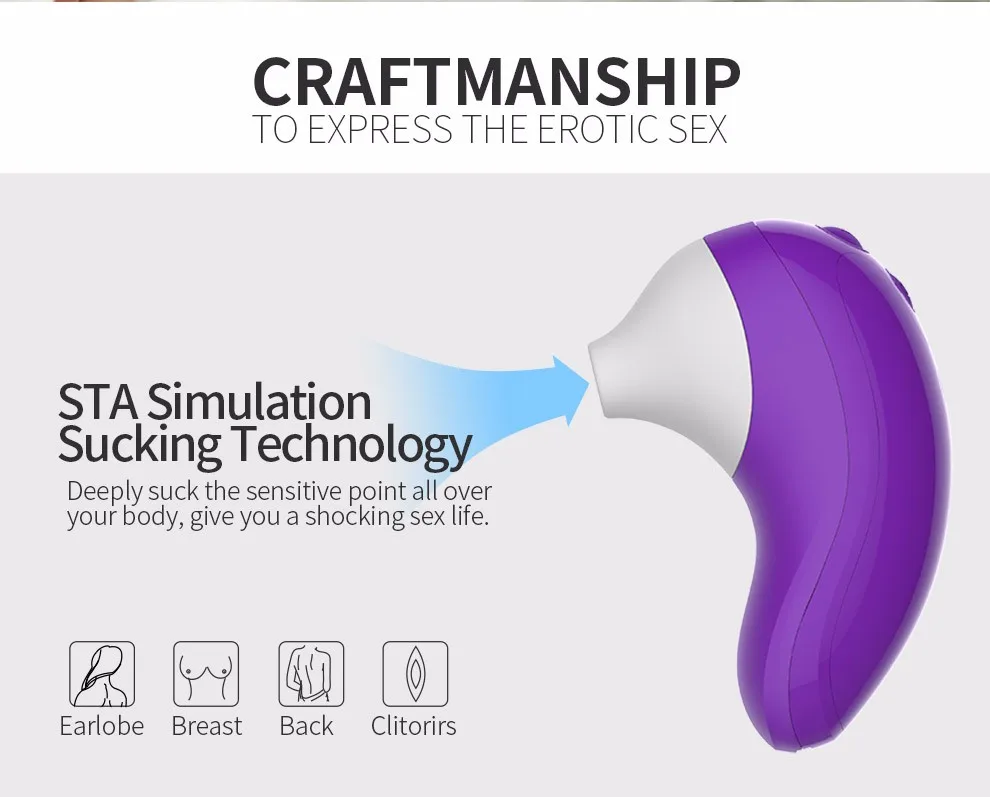 CRAFTMANSHIP
TO EXPRESS THE EROTIC SEX

STA Simulation Sucking Technology

Deeply suck the sensitive point all over your body, give you a shocking sex life.

Earlobe Breast Back Clitorirs